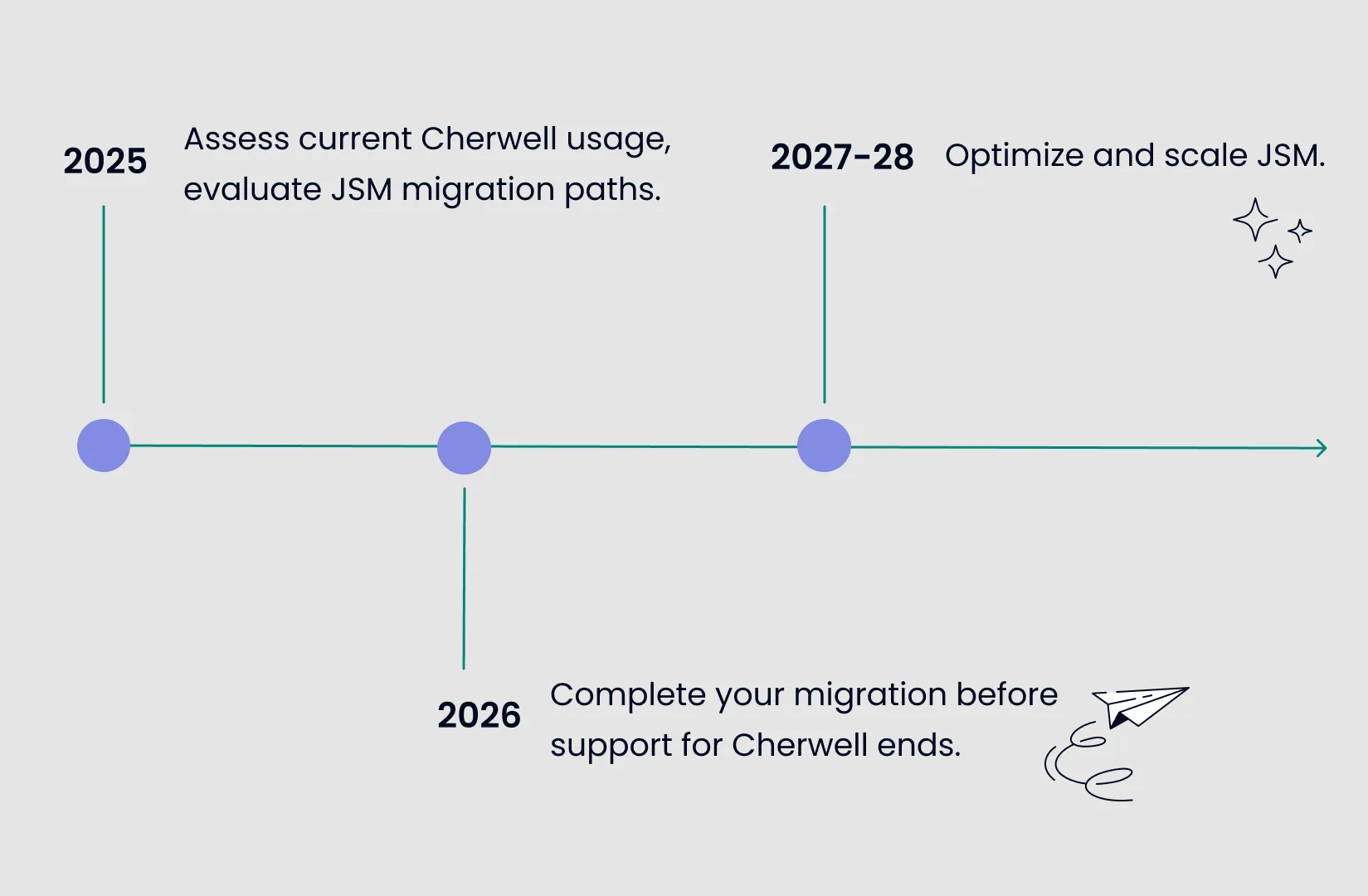 2025

Assess current Cherwell usage, evaluate JSM migration paths.

2027-28

Optimize and scale JSM.

2026

Complete your migration before support for Cherwell ends.